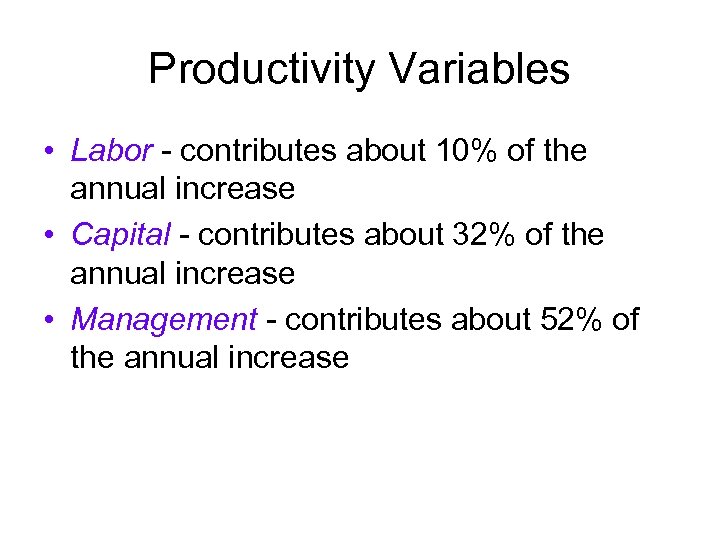 Productivity Variables

• Labor - contributes about 10% of the annual increase
• Capital - contributes about 32% of the annual increase
• Management - contributes about 52% of the annual increase